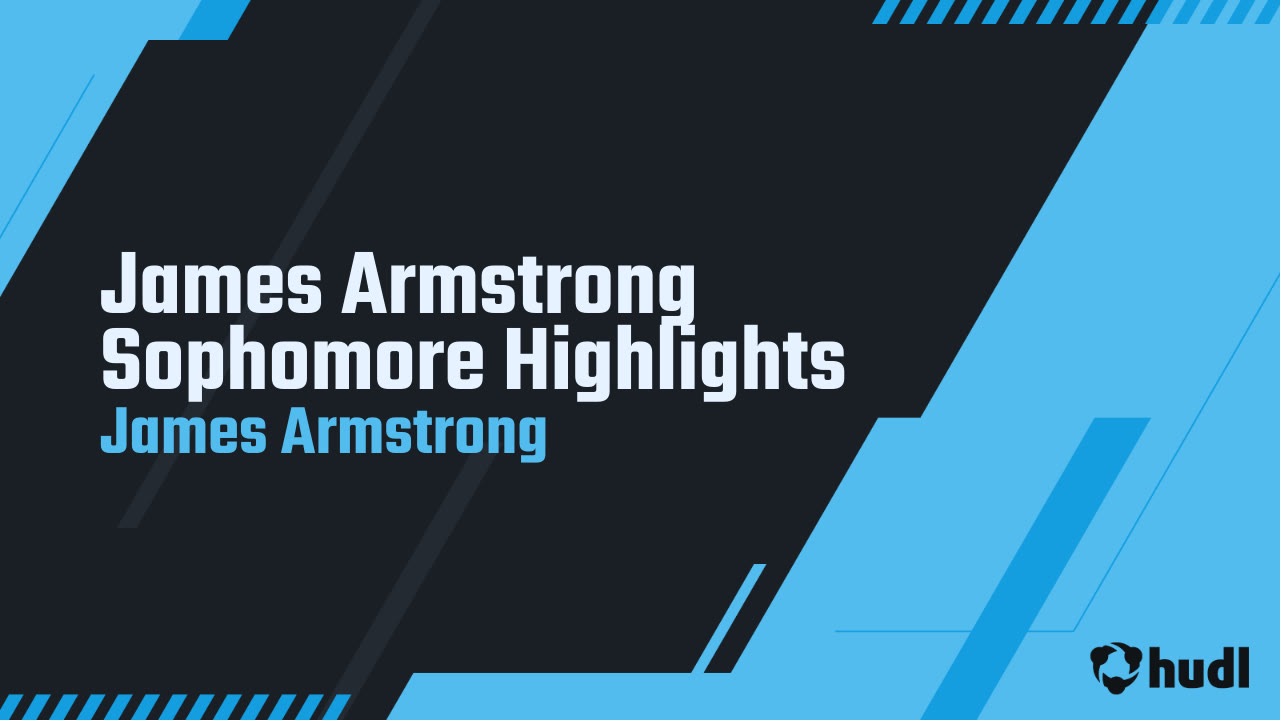 James Armstrong Sophomore Highlights
James Armstrong

hudl